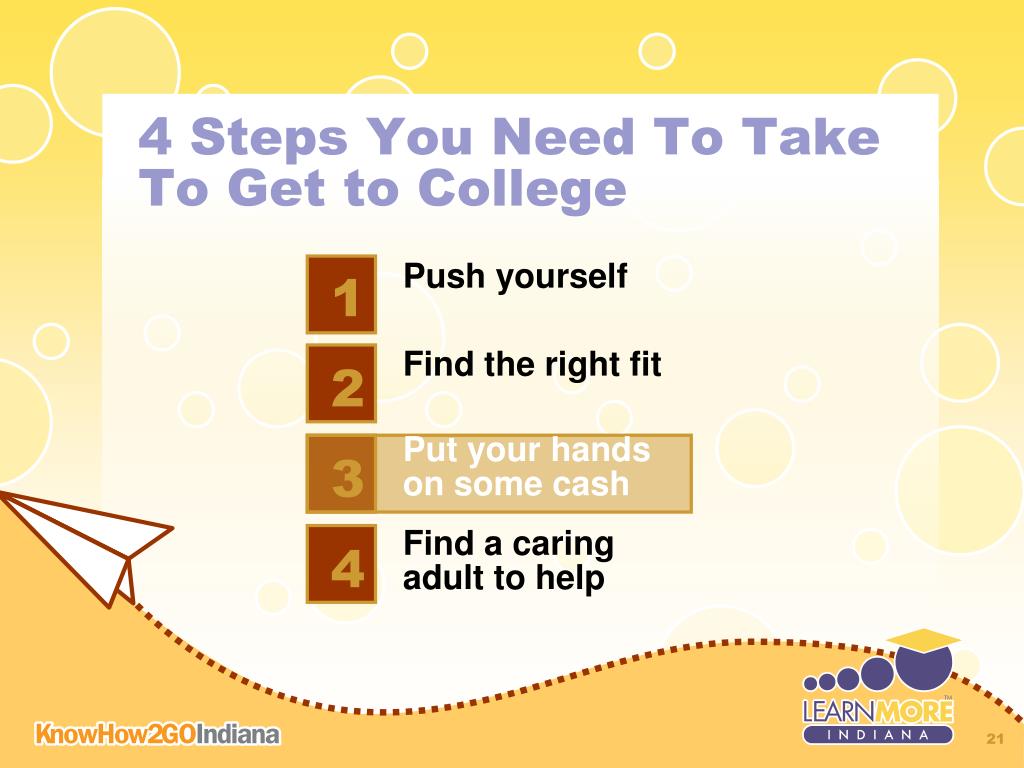 4 Steps You Need To Take To Get to College

1 Push yourself

2 Find the right fit

3 Put your hands on some cash

4 Find a caring adult to help

KnowHow2GOIndiana

LEARNMORE™ INDIANA

21